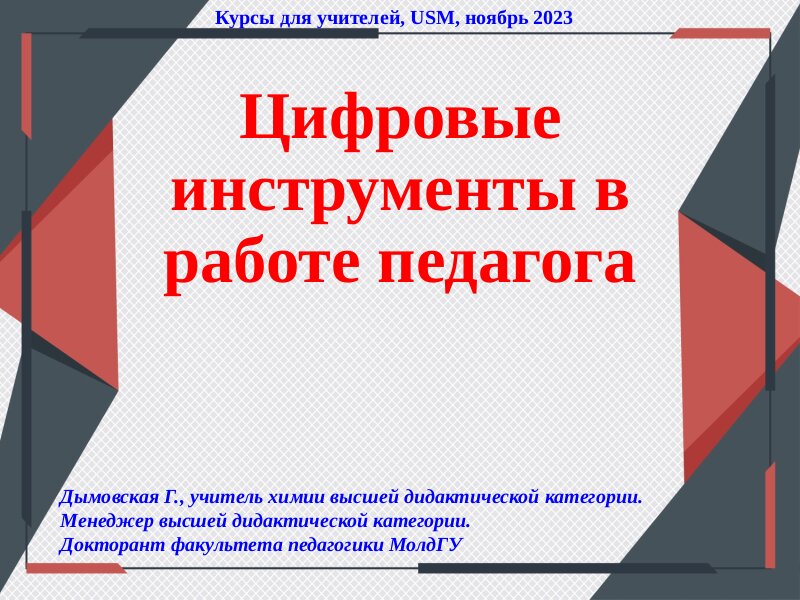 Курсы для учителей, USM, ноябрь 2023

Цифровые инструменты в работе педагога

Дымовская Г., учитель химии высшей дидактической категории.
Менеджер высшей дидактической категории.
Докторант факультета педагогики МолдГУ